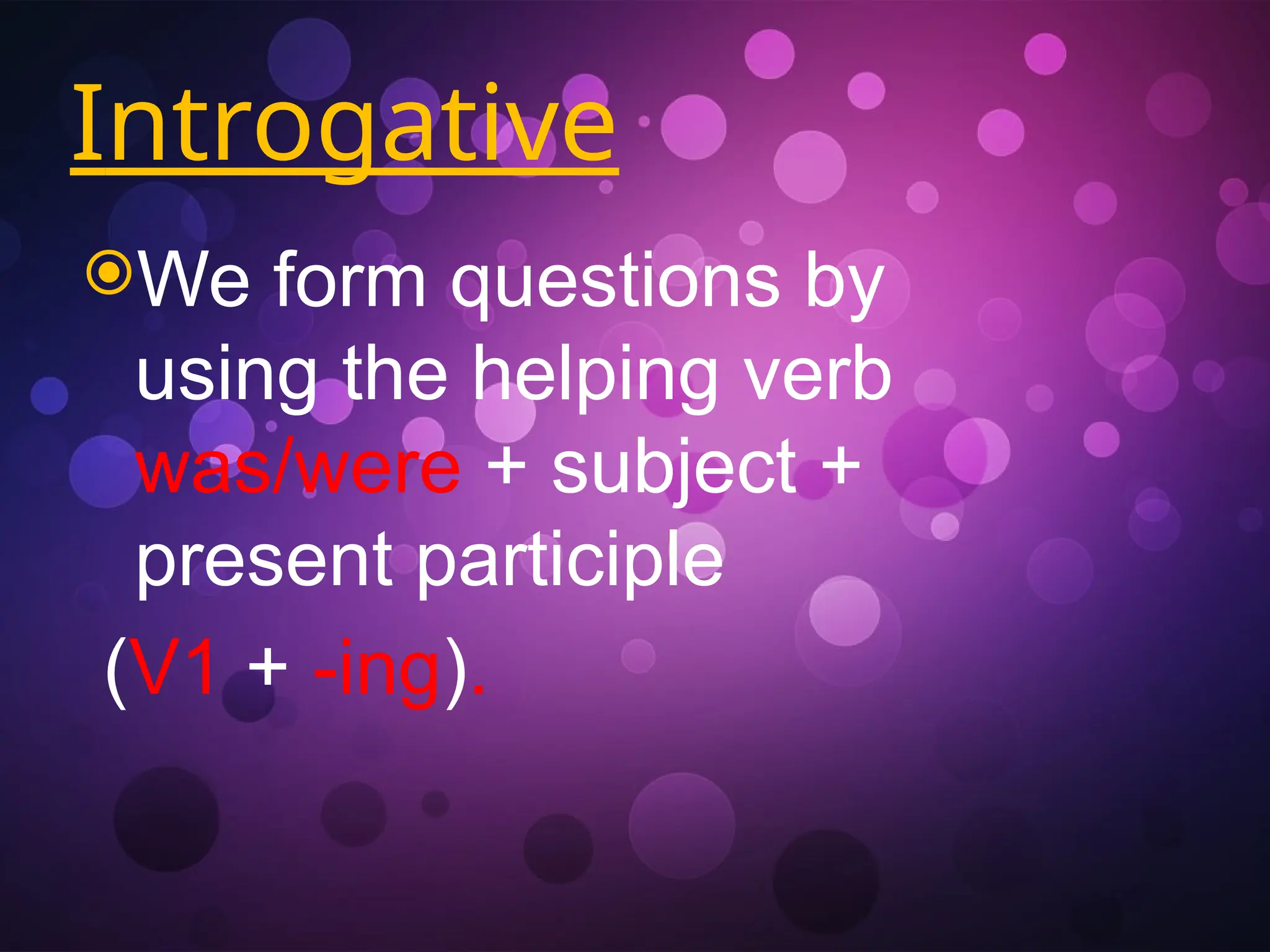 Introgative

We form questions by using the helping verb was/were + subject + present participle

(V1 + -ing).